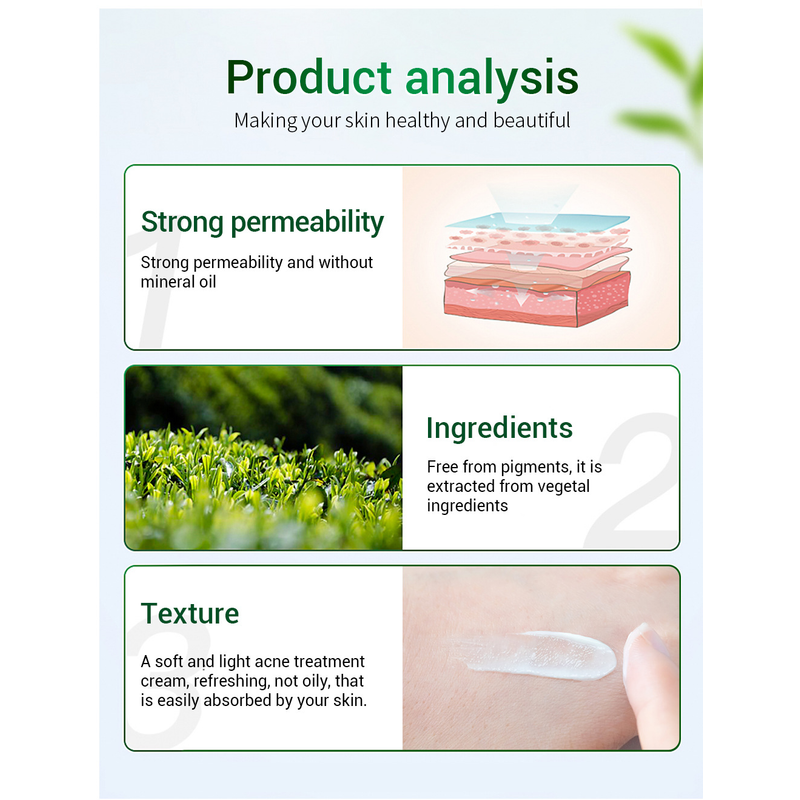 Product analysis
Making your skin healthy and beautiful

1
Strong permeability
Strong permeability and without mineral oil

2
Ingredients
Free from pigments, it is extracted from vegetal ingredients

3
Texture
A soft and light acne treatment cream, refreshing, not oily, that is easily absorbed by your skin.